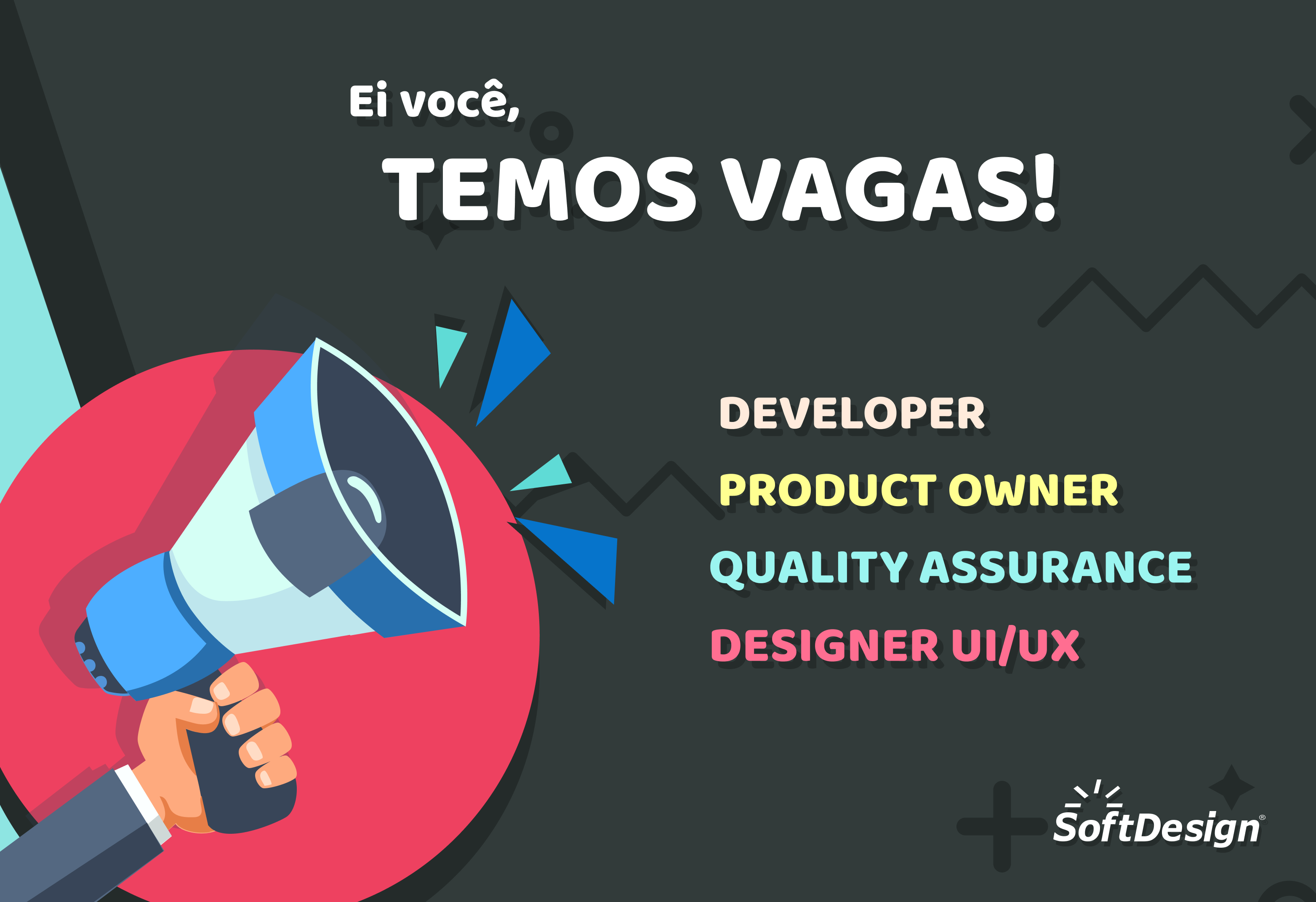 Ei você,

TEMOS VAGAS!

DEVELOPER

PRODUCT OWNER

QUALITY ASSURANCE

DESIGNER UI/UX

SoftDesign®